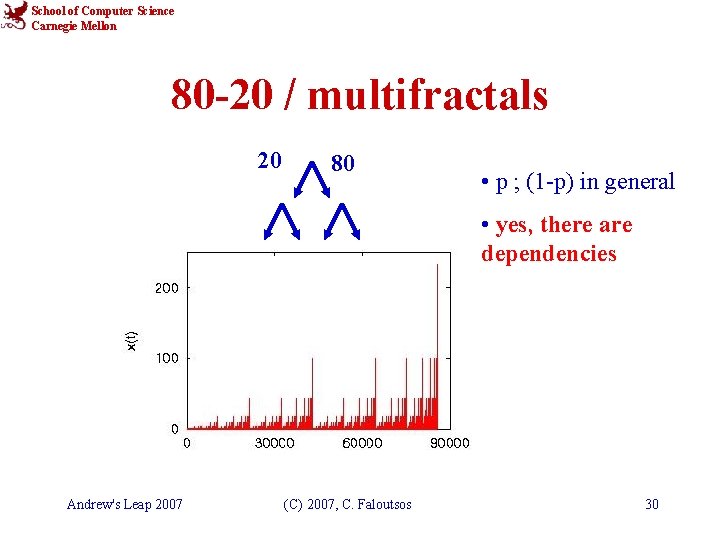 School of Computer Science
Carnegie Mellon

80-20 / multifractals

20 80

• p ; (1-p) in general

• yes, there are dependencies

x(t)

200

100

0

0 30000 60000 90000

Andrew's Leap 2007 (C) 2007, C. Faloutsos 30